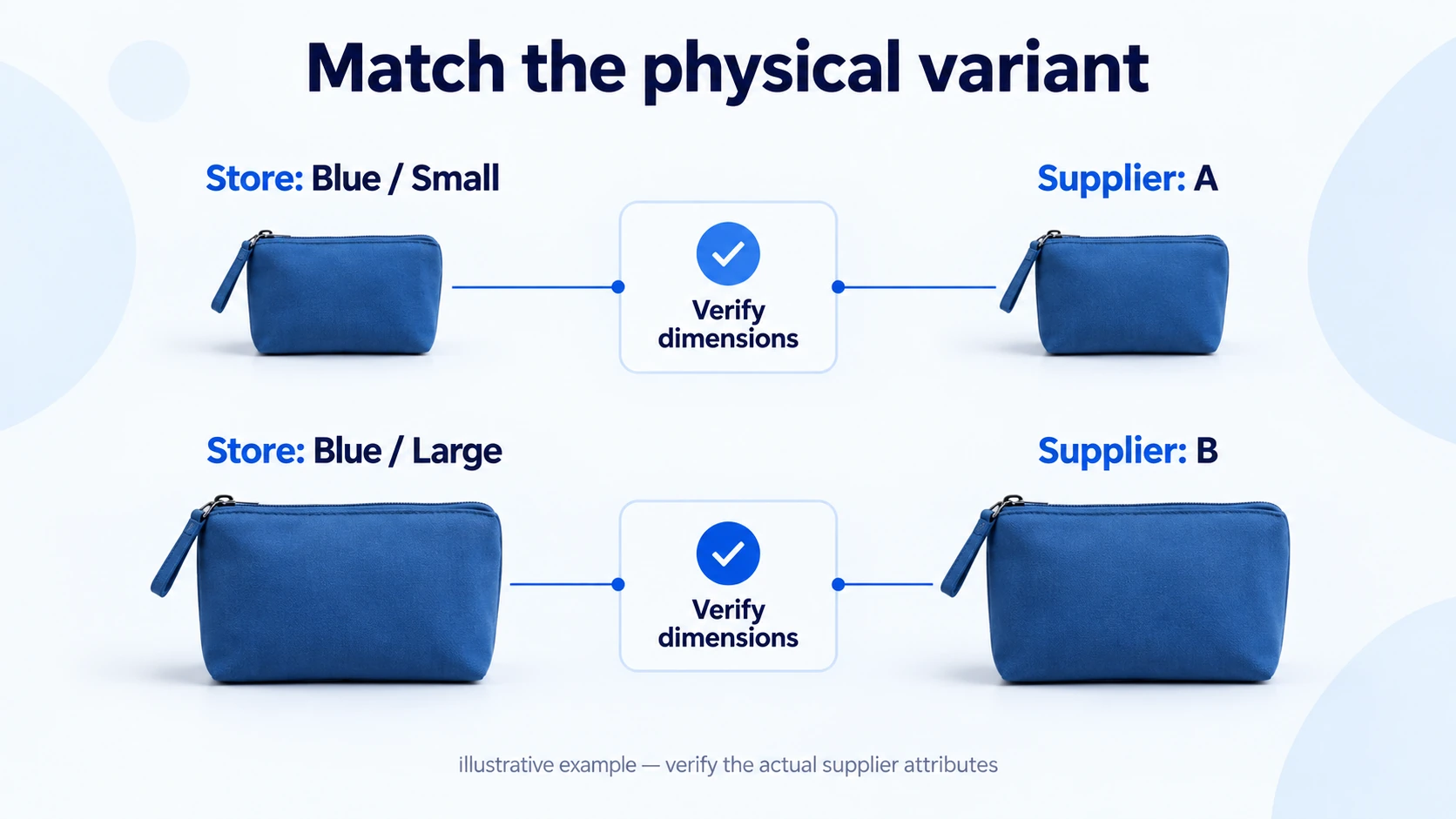 Match the physical variant

Store: Blue / Small

Verify dimensions

Supplier: A

Store: Blue / Large

Verify dimensions

Supplier: B

illustrative example — verify the actual supplier attributes